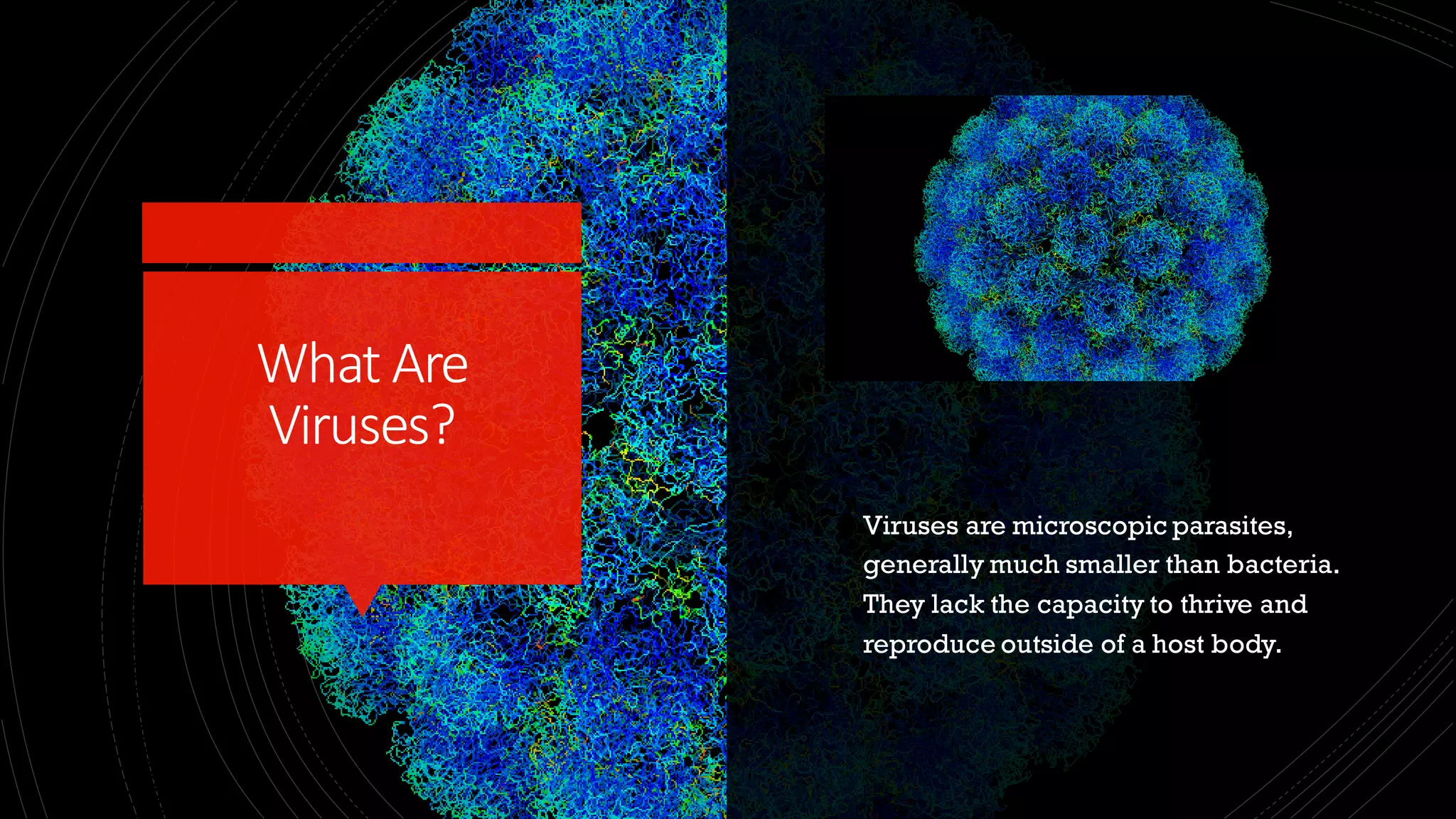 What Are Viruses?

Viruses are microscopic parasites, generally much smaller than bacteria. They lack the capacity to thrive and reproduce outside of a host body.